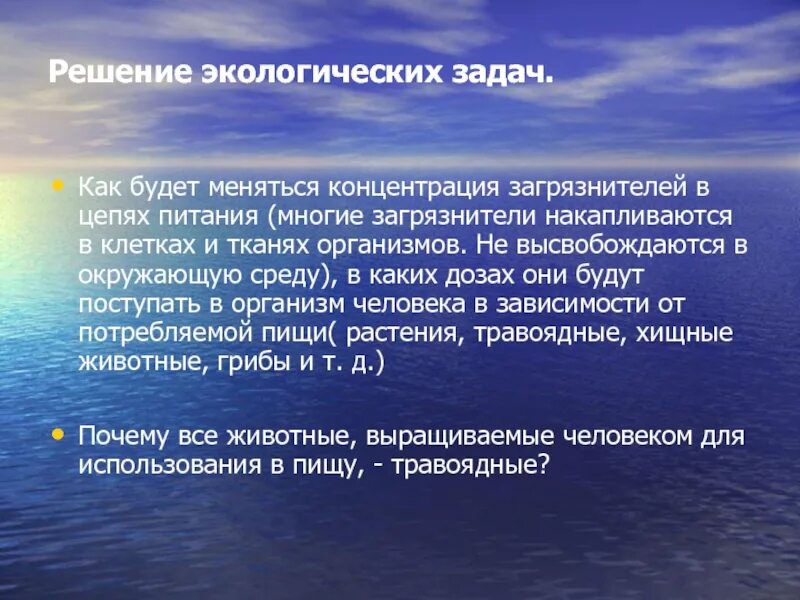 Решение экологических задач.

• Как будет меняться концентрация загрязнителей в цепях питания (многие загрязнители накапливаются в клетках и тканях организмов. Не высвобождаются в окружающую среду), в каких дозах они будут поступать в организм человека в зависимости от потребляемой пищи( растения, травоядные, хищные животные, грибы и т. д.)

• Почему все животные, выращиваемые человеком для использования в пищу, - травоядные?